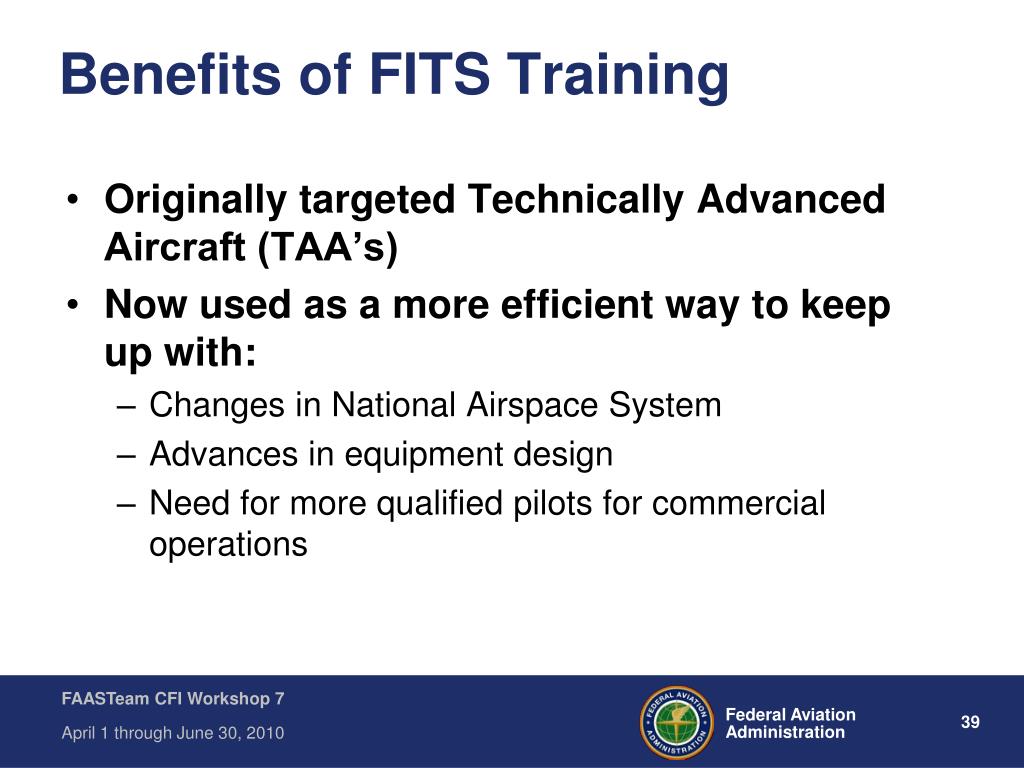 Benefits of FITS Training

• Originally targeted Technically Advanced Aircraft (TAA's)
• Now used as a more efficient way to keep up with:
– Changes in National Airspace System
– Advances in equipment design
– Need for more qualified pilots for commercial operations

FAASTeam CFI Workshop 7
April 1 through June 30, 2010

FEDERAL AVIATION ADMINISTRATION

Federal Aviation Administration

39